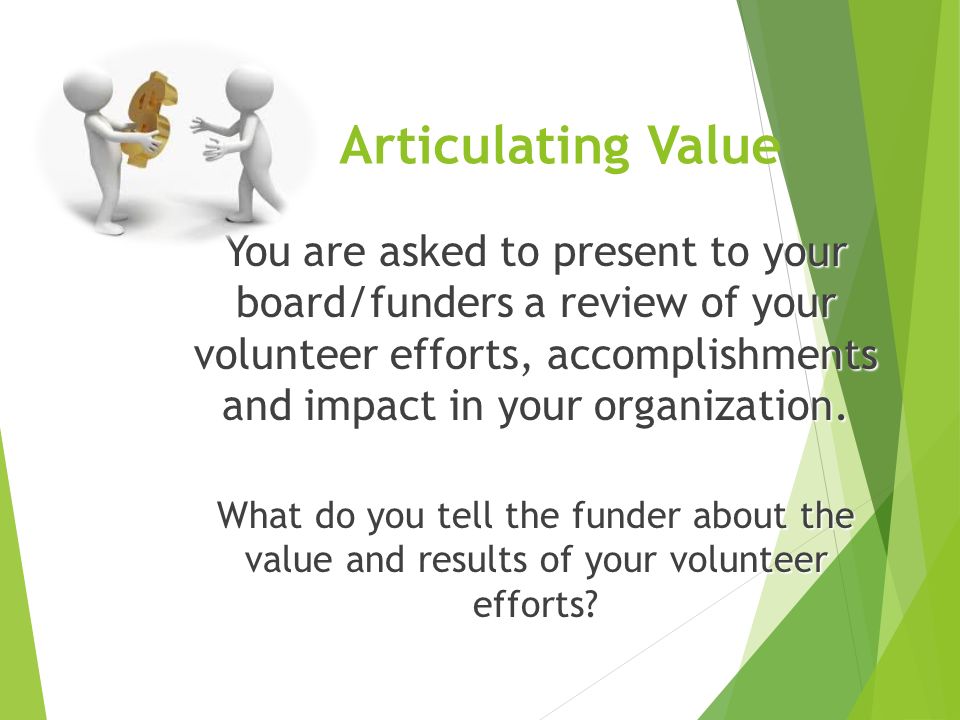 Articulating Value

You are asked to present to your board/funders a review of your volunteer efforts, accomplishments and impact in your organization.

What do you tell the funder about the value and results of your volunteer efforts?